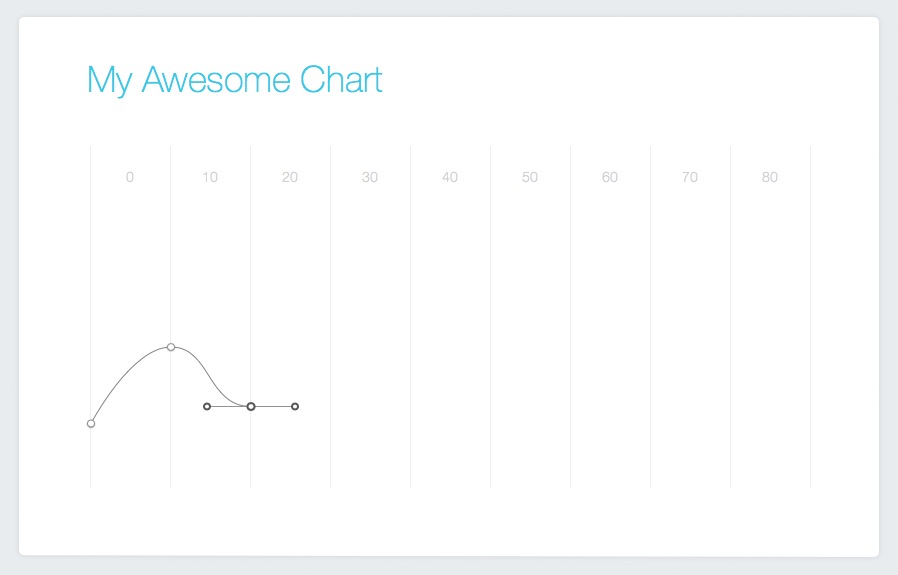 My Awesome Chart

0 10 20 30 40 50 60 70 80